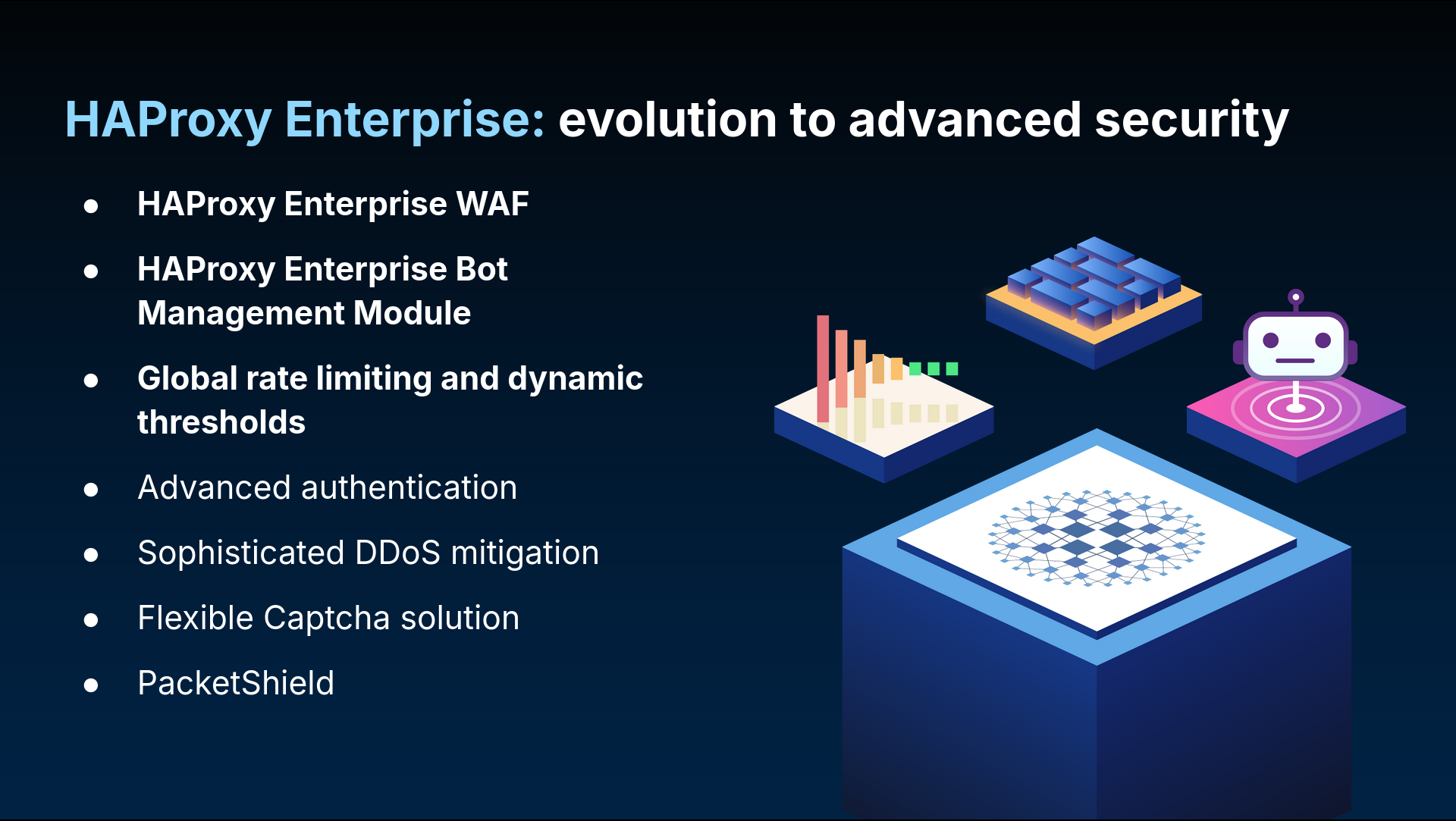 HAProxy Enterprise: evolution to advanced security

- HAProxy Enterprise WAF
- HAProxy Enterprise Bot Management Module
- Global rate limiting and dynamic thresholds
- Advanced authentication
- Sophisticated DDoS mitigation
- Flexible Captcha solution
- PacketShield